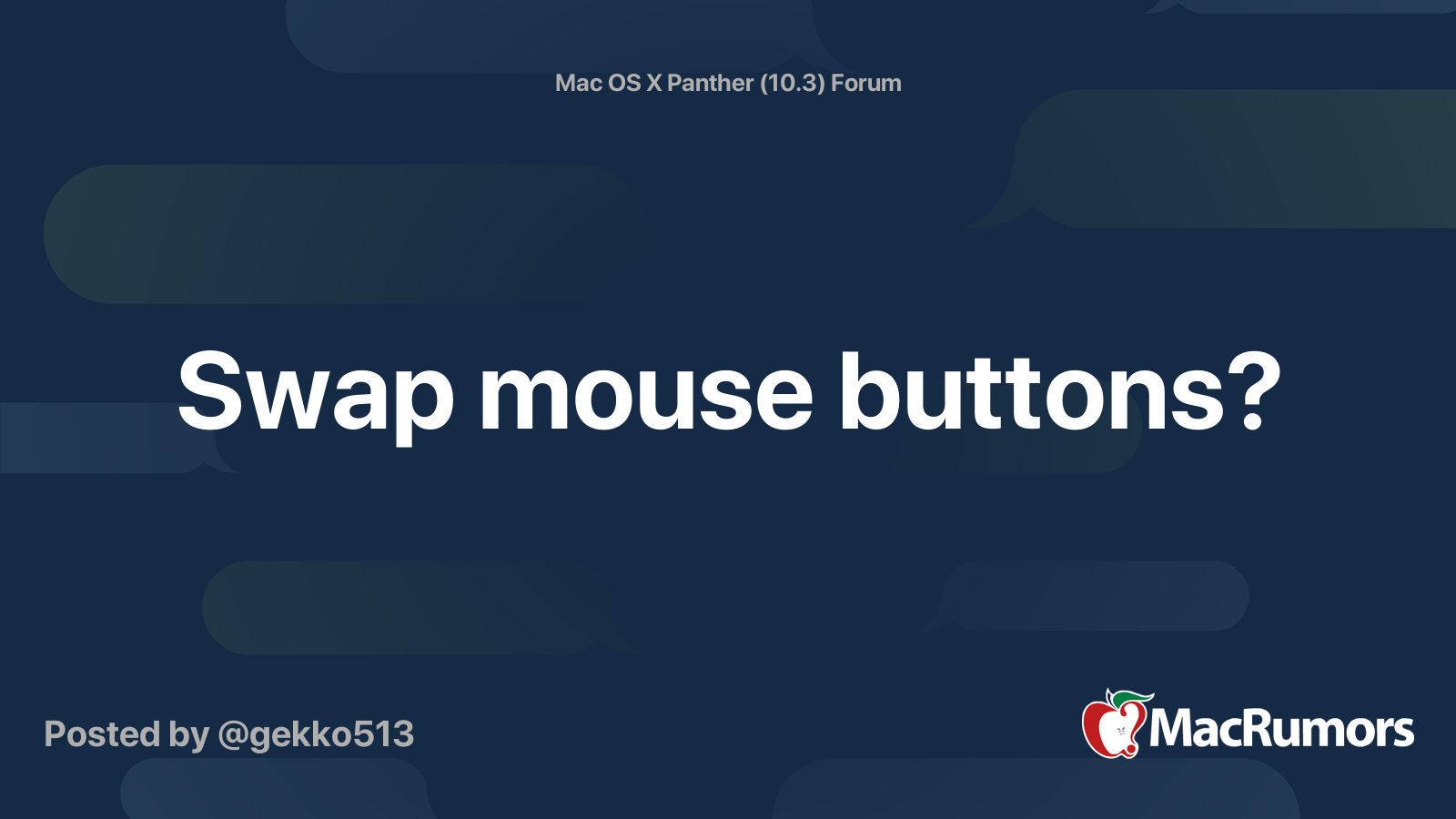 Mac OS X Panther (10.3) Forum

Swap mouse buttons?

Posted by @gekko513

MacRumors